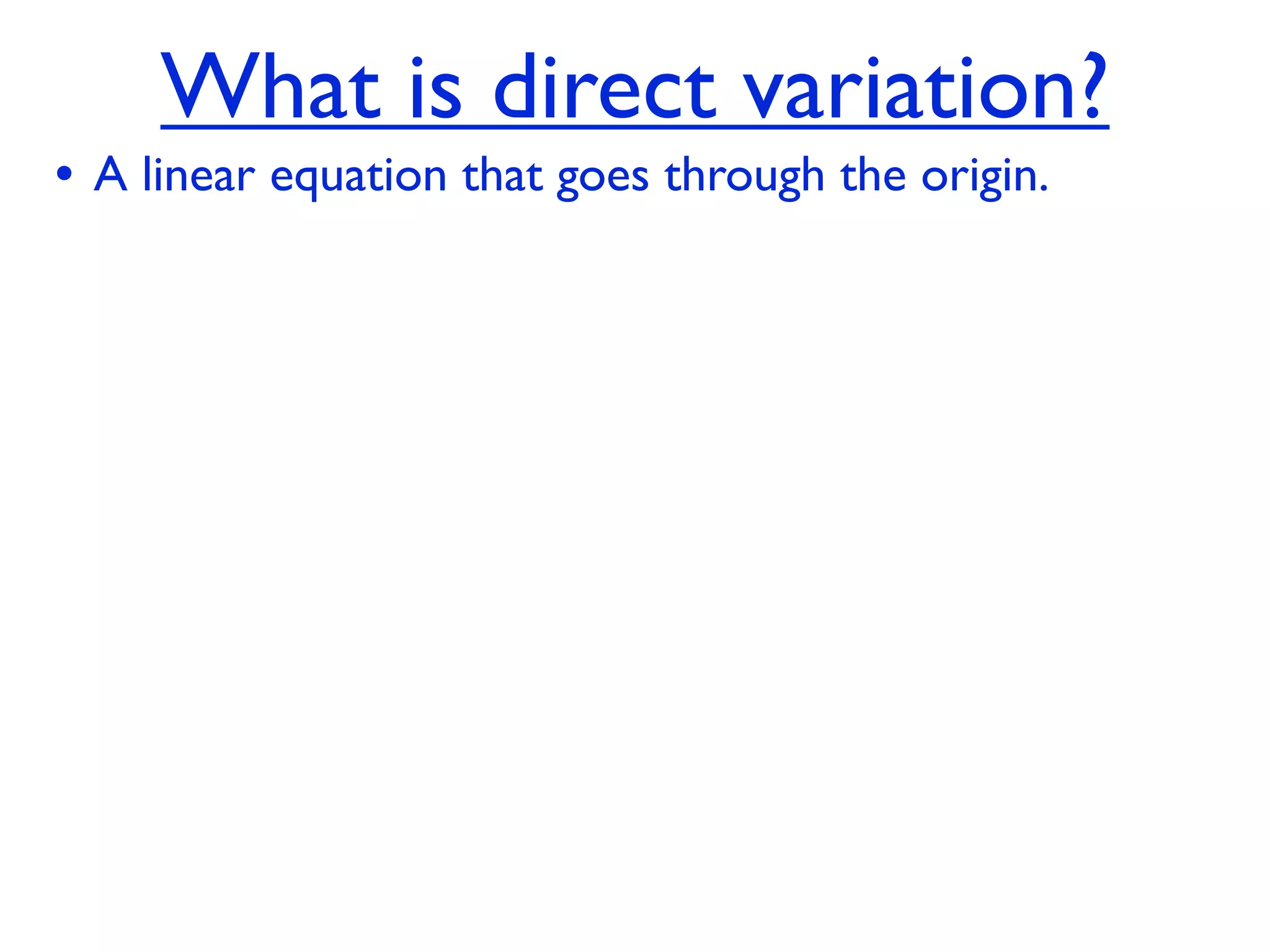 What is direct variation?

• A linear equation that goes through the origin.